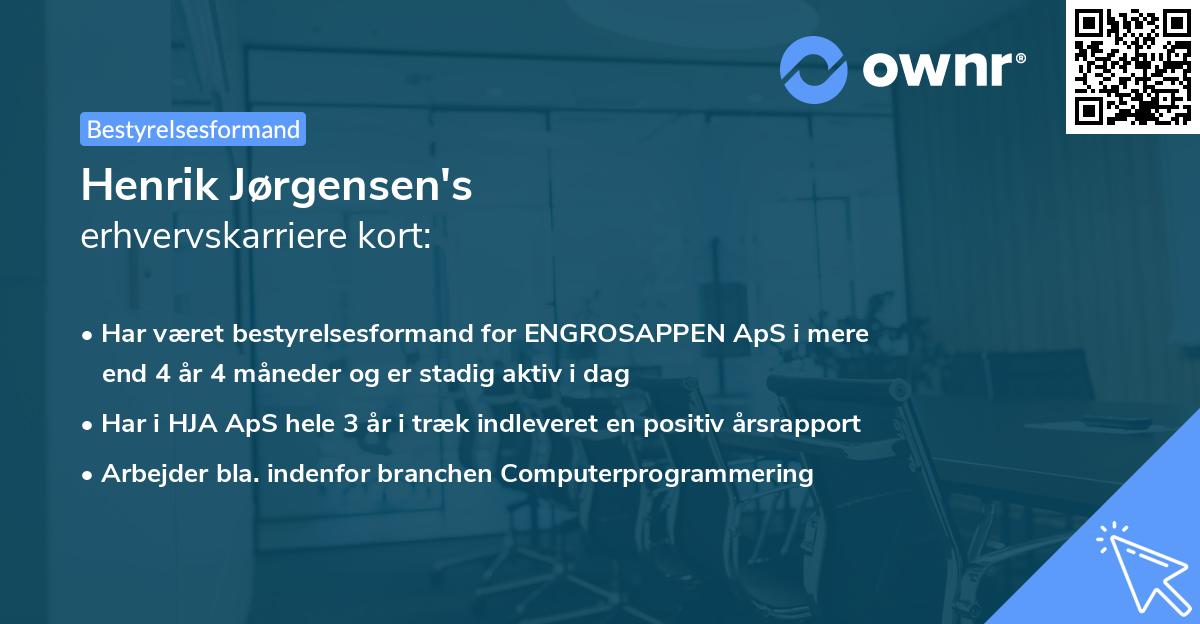 ownr®

Bestyrelsesformand

Henrik Jørgensen's
erhvervskarriere kort:

• Har været bestyrelsesformand for ENGROSAPPEN ApS i mere end 4 år 4 måneder og er stadig aktiv i dag
• Har i HJA ApS hele 3 år i træk indleveret en positiv årsrapport
• Arbejder bla. indenfor branchen Computerprogrammering